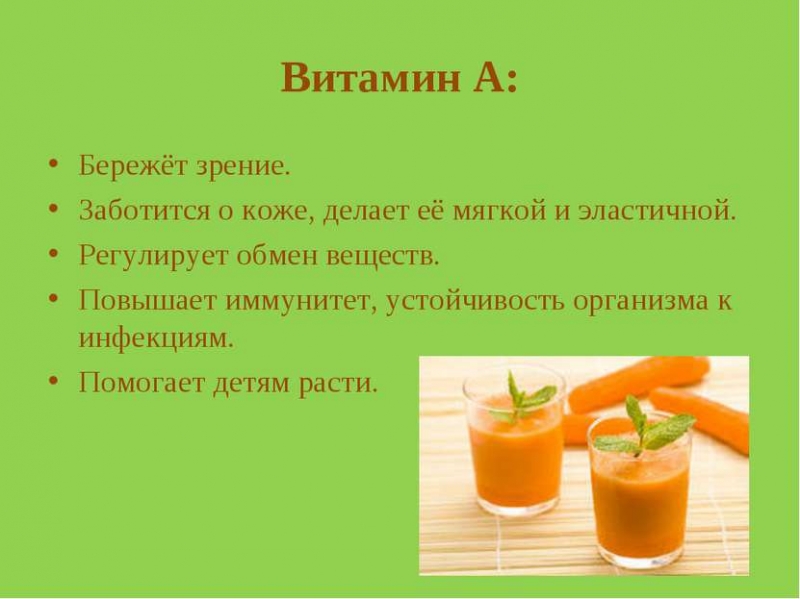 Витамин А:

• Бережёт зрение.
• Заботится о коже, делает её мягкой и эластичной.
• Регулирует обмен веществ.
• Повышает иммунитет, устойчивость организма к инфекциям.
• Помогает детям расти.